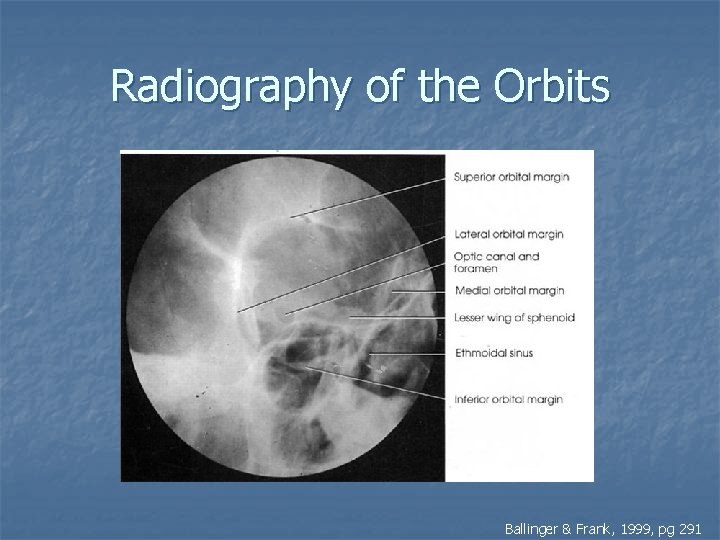 Radiography of the Orbits

Superior orbital margin
Lateral orbital margin
Optic canal and foramen
Medial orbital margin
Lesser wing of sphenoid
Ethmoidal sinus
Inferior orbital margin

Ballinger & Frank, 1999, pg 291